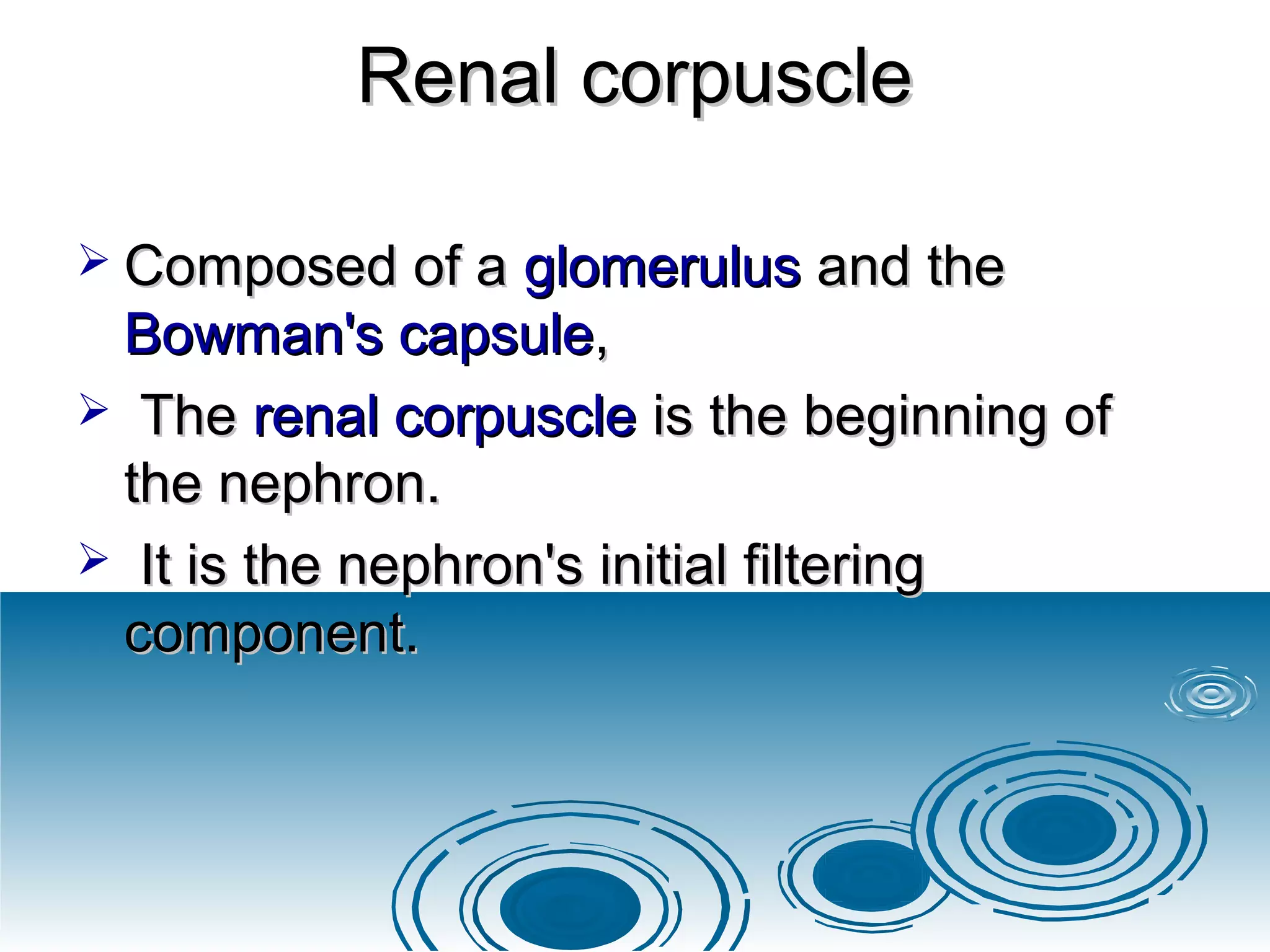 Renal corpuscle

➢ Composed of a glomerulus and the Bowman's capsule,

➢ The renal corpuscle is the beginning of the nephron.

➢ It is the nephron's initial filtering component.